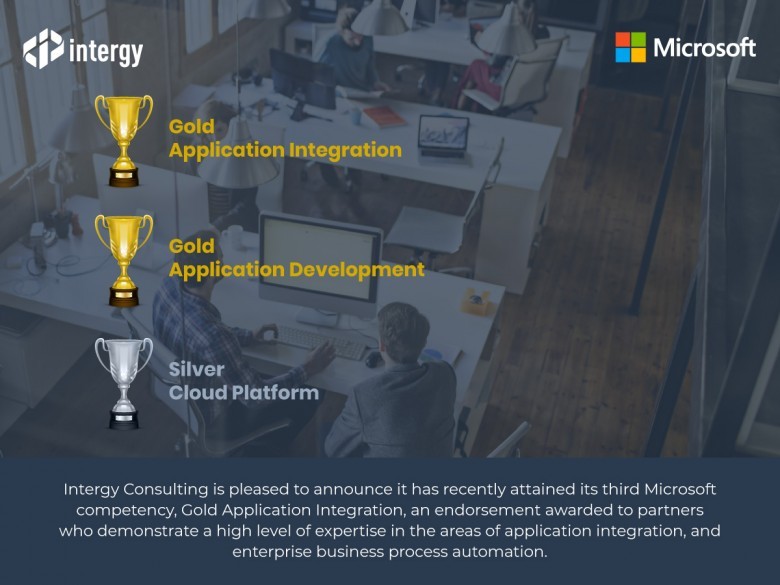 intergy

Microsoft

Gold
Application Integration

Gold
Application Development

Silver
Cloud Platform

Intergy Consulting is pleased to announce it has recently attained its third Microsoft competency, Gold Application Integration, an endorsement awarded to partners who demonstrate a high level of expertise in the areas of application integration, and enterprise business process automation.